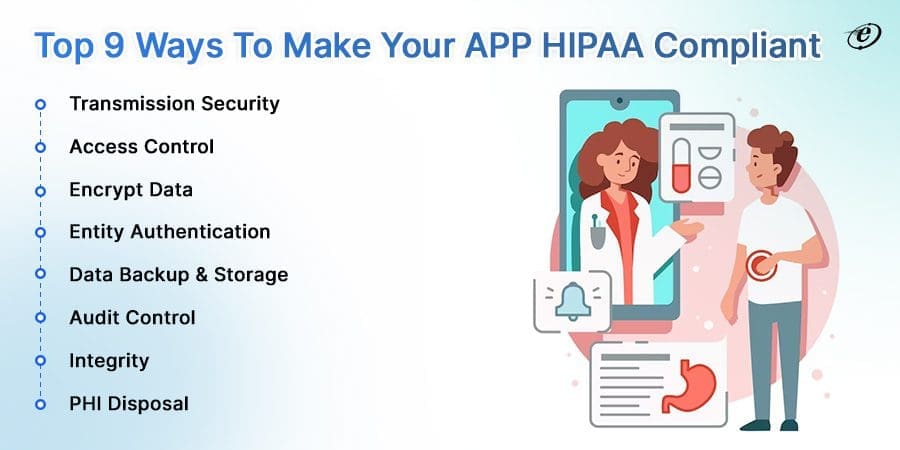 Top 9 Ways To Make Your APP HIPAA Compliant

e

Transmission Security
Access Control
Encrypt Data
Entity Authentication
Data Backup & Storage
Audit Control
Integrity
PHI Disposal